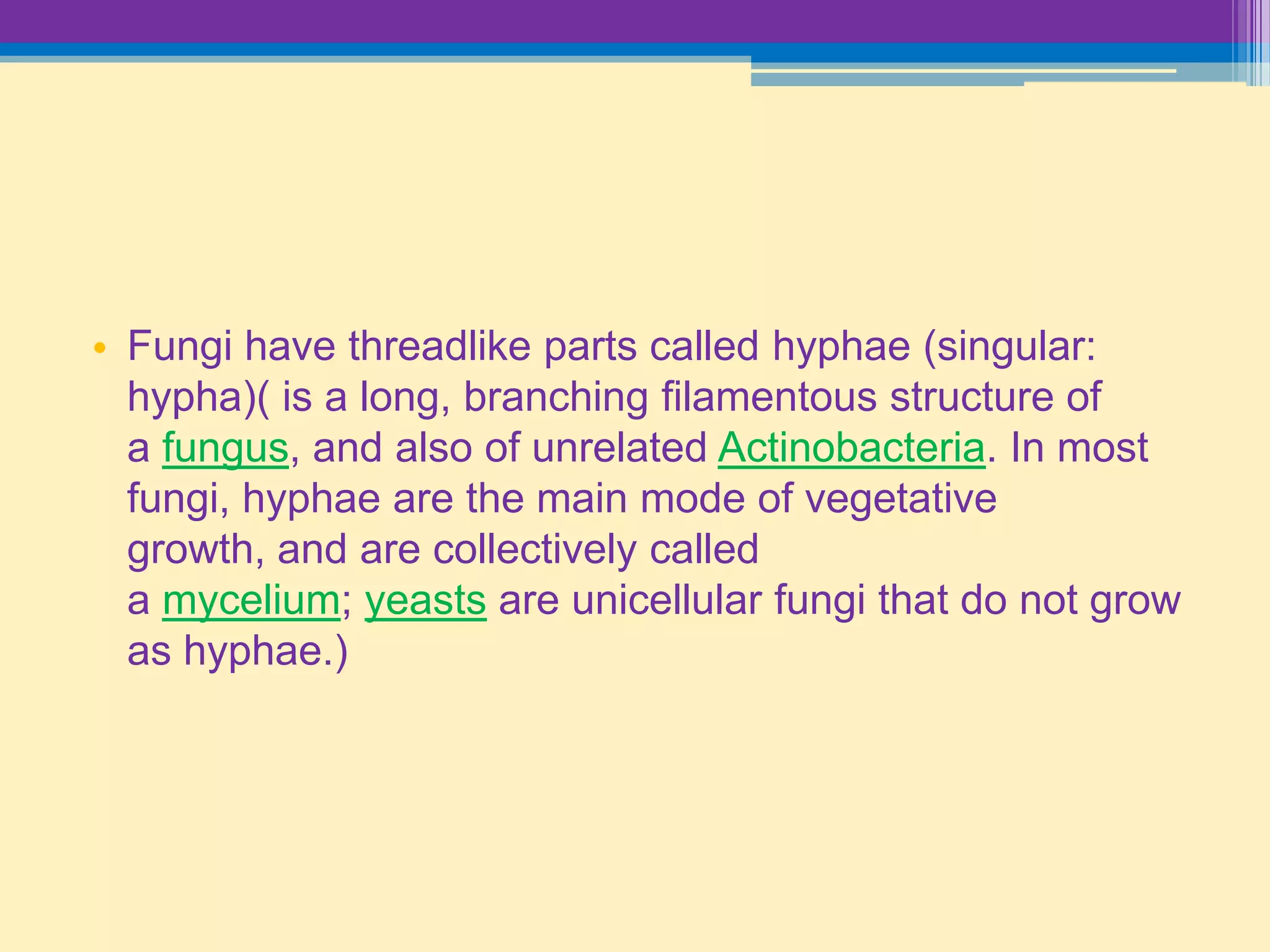 • Fungi have threadlike parts called hyphae (singular: hypha)( is a long, branching filamentous structure of a fungus, and also of unrelated Actinobacteria. In most fungi, hyphae are the main mode of vegetative growth, and are collectively called a mycelium; yeasts are unicellular fungi that do not grow as hyphae.)